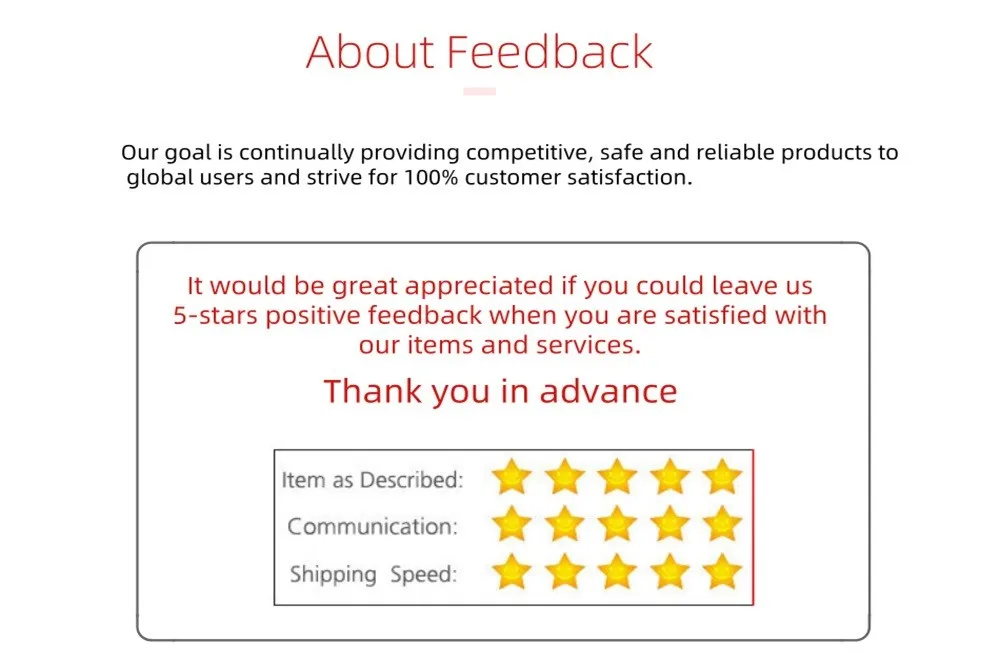 About Feedback

Our goal is continually providing competitive, safe and reliable products to global users and strive for 100% customer satisfaction.

It would be great appreciated if you could leave us 5-stars positive feedback when you are satisfied with our items and services.

Thank you in advance

Item as Described:
Communication:
Shipping Speed: